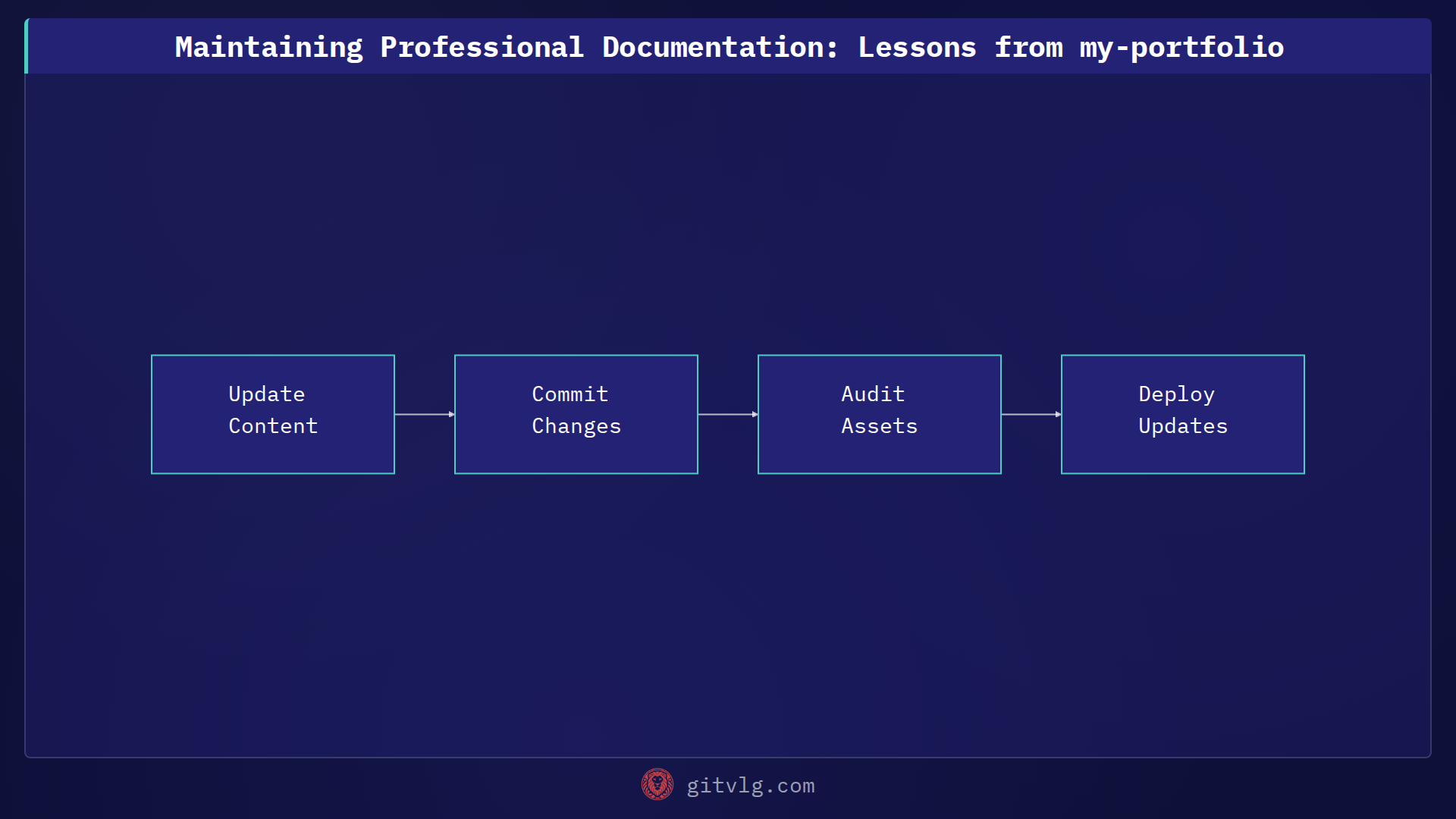 Maintaining Professional Documentation: Lessons from my-portfolio

Update Content

Commit Changes

Audit Assets

Deploy Updates

gitvlg.com